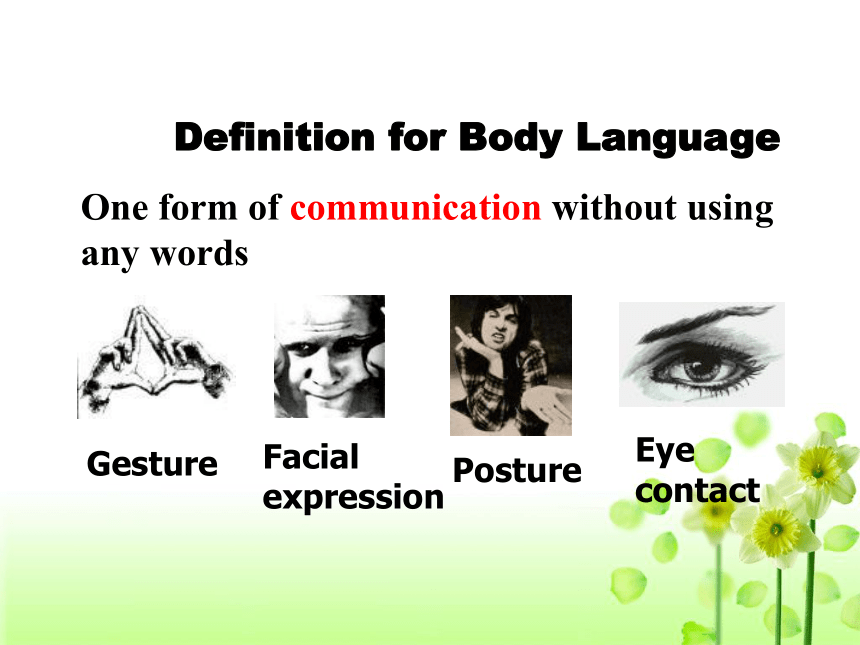 Definition for Body Language

One form of communication without using any words

Gesture

Facial expression

Posture

Eye contact